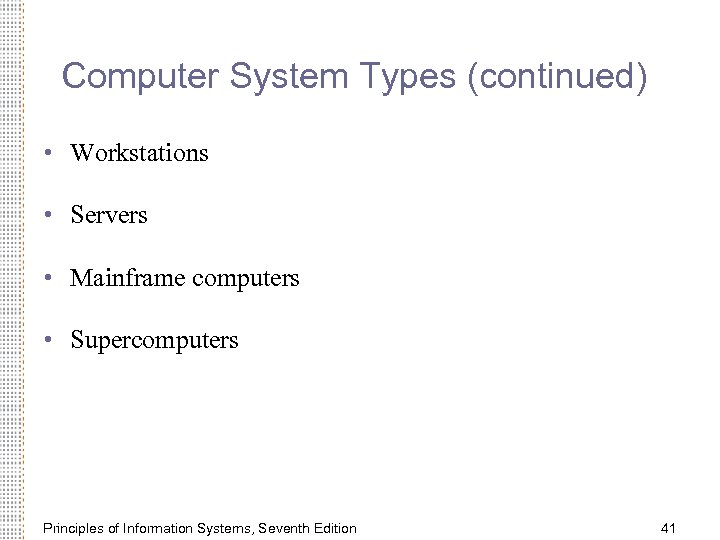 Computer System Types (continued)

• Workstations

• Servers

• Mainframe computers

• Supercomputers

Principles of Information Systems, Seventh Edition

41